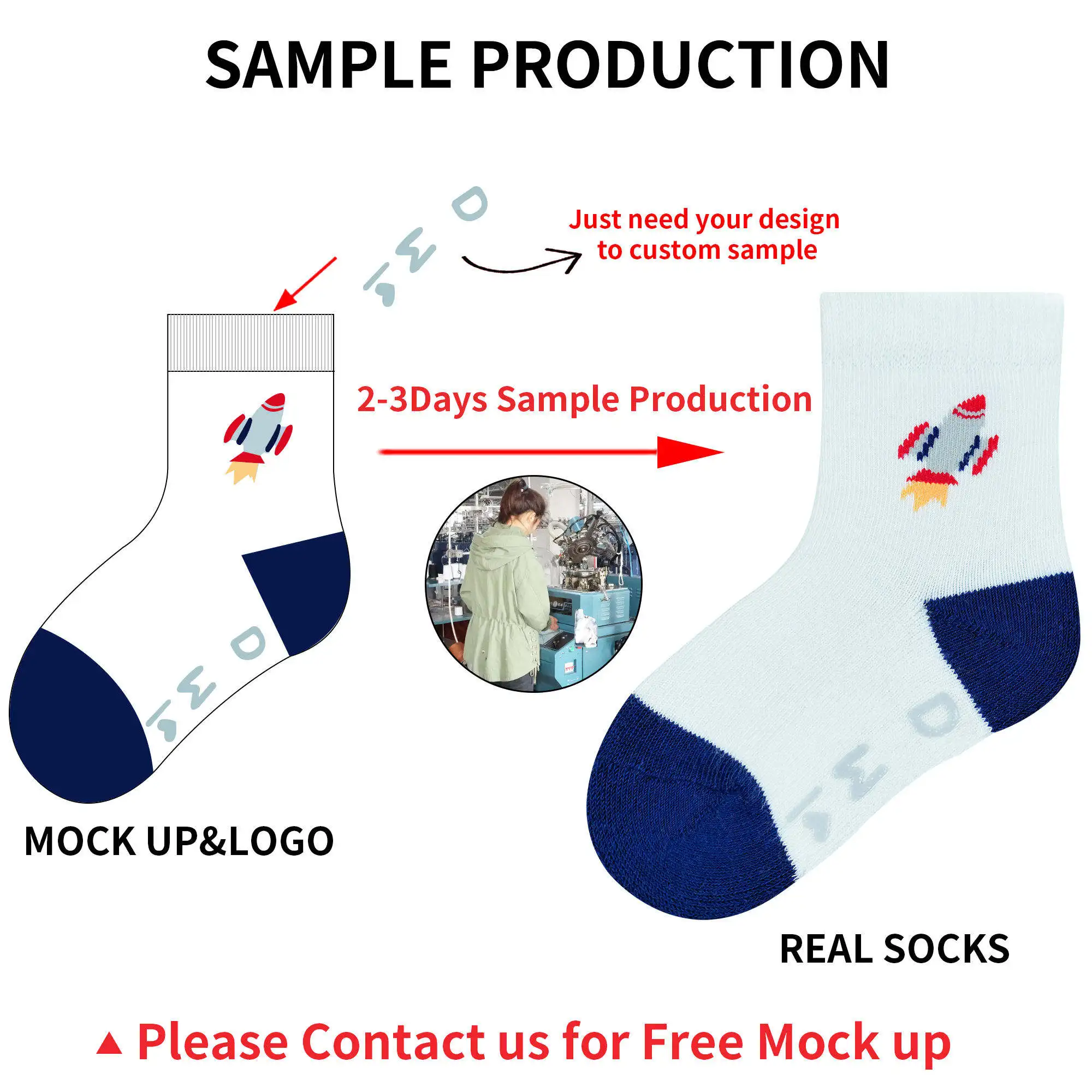 SAMPLE PRODUCTION

Just need your design to custom sample

2-3Days Sample Production

MOCK UP&LOGO

REAL SOCKS

▲ Please Contact us for Free Mock up